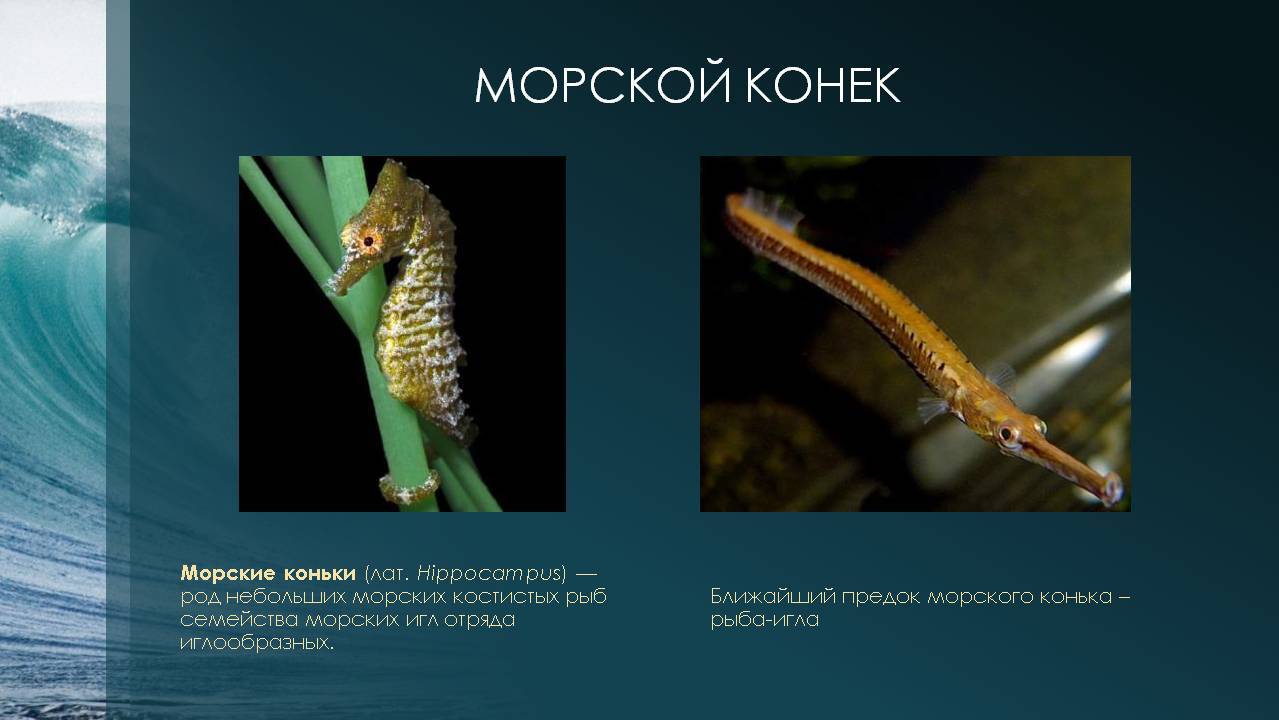 МОРСКОЙ КОНЕК

Морские коньки (лат. Hippocampus) — род небольших морских костистых рыб семейства морских игл отряда иглообразных.

Ближайший предок морского конька – рыба-игла